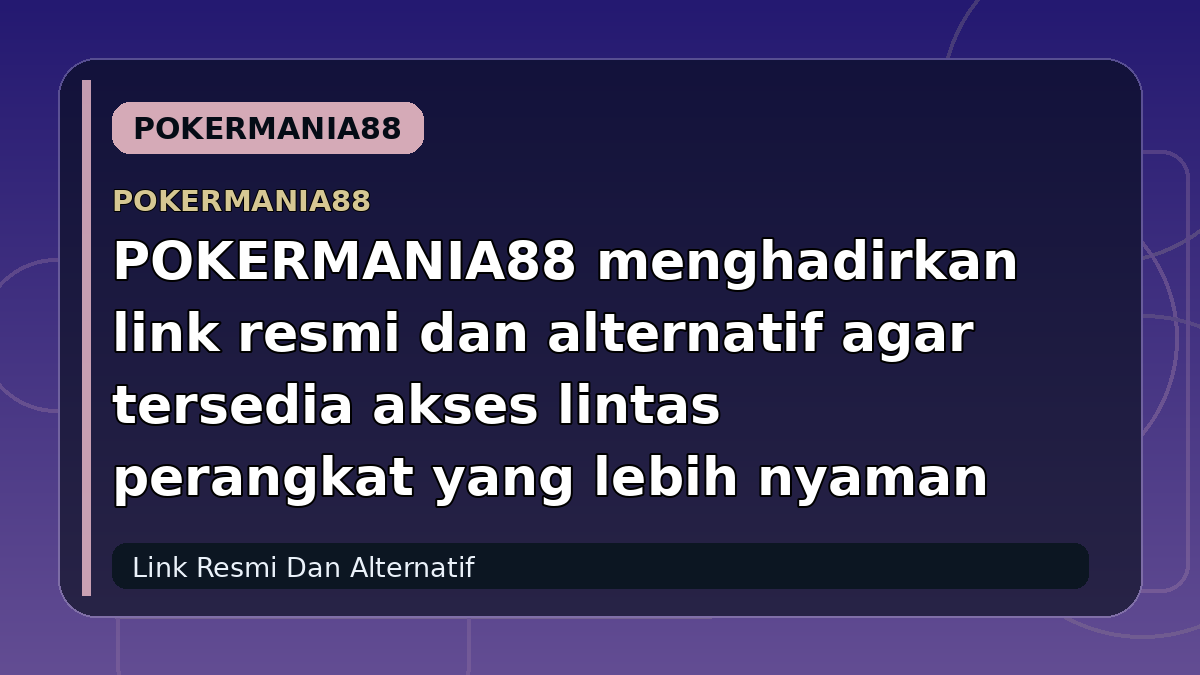 POKERMANIA88

POKERMANIA88

POKERMANIA88 menghadirkan link resmi dan alternatif agar tersedia akses lintas perangkat yang lebih nyaman

Link Resmi Dan Alternatif